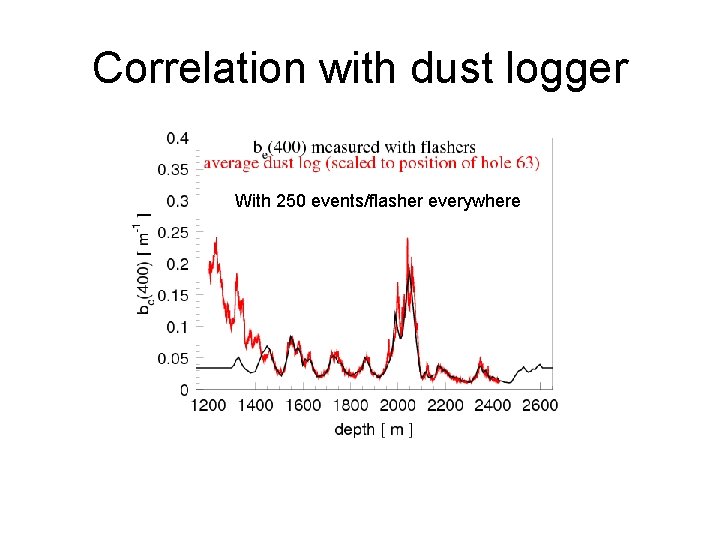 Correlation with dust logger

$b_e(400)$ measured with flashers
average dust log (scaled to position of hole 63)

With 250 events/flasher everywhere

$b_e(400)$ [ $m^{-1}$ ]

0.4
0.35
0.3
0.25
0.2
0.15
0.1
0.05
0

1200 1400 1600 1800 2000 2200 2400 2600

depth [ m ]